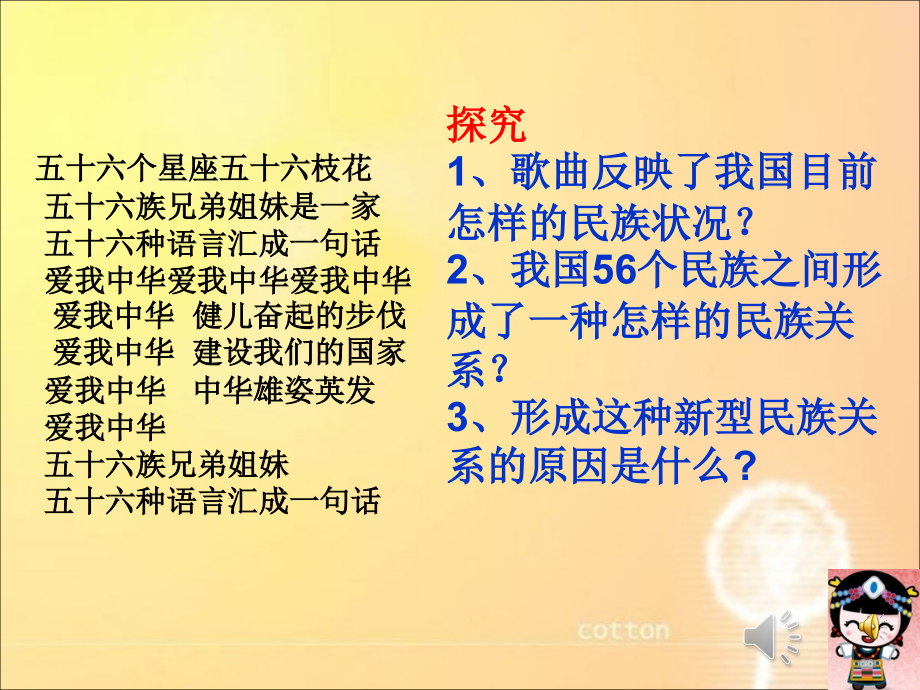 五十六个星座五十六枝花
五十六族兄弟姐妹是一家
五十六种语言汇成一句话
爱我中华爱我中华爱我中华
爱我中华 健儿奋起的步伐
爱我中华 建设我们的国家
爱我中华 中华雄姿英发
爱我中华
五十六族兄弟姐妹
五十六种语言汇成一句话

探究
1、歌曲反映了我国目前怎样的民族状况？
2、我国56个民族之间形成了一种怎样的民族关系？
3、形成这种新型民族关系的原因是什么？

cotton